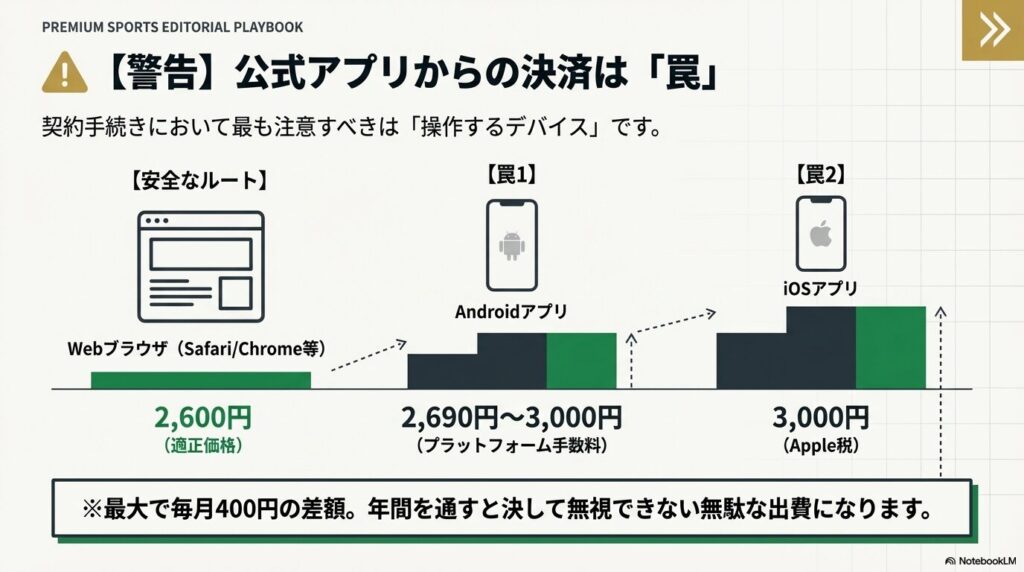 PREMIUM SPORTS EDITORIAL PLAYBOOK

【警告】公式アプリからの決済は「罠」

契約手続きにおいて最も注意すべきは「操作するデバイス」です。

【安全なルート】

Webブラウザ（Safari/Chrome等）

2,600円
（適正価格）

【罠1】

Androidアプリ

2,690円～3,000円
（プラットフォーム手数料）

【罠2】

iOSアプリ

3,000円
（Apple税）

※最大で毎月400円の差額。年間を通すと決して無視できない無駄な出費になります。

NotebookLM